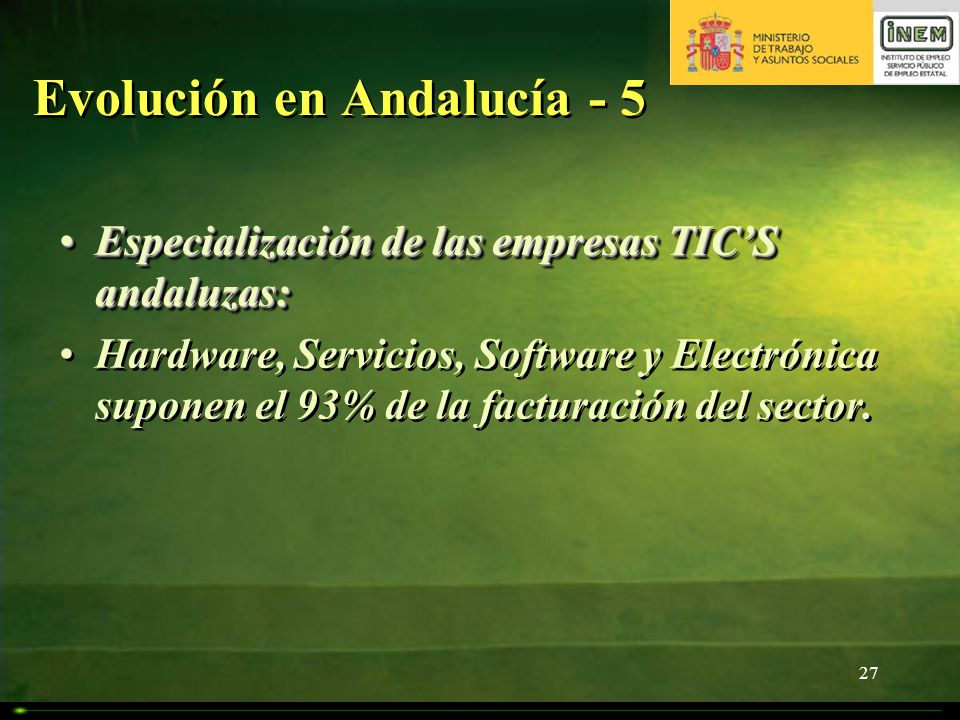 MINISTERIO DE TRABAJO Y ASUNTOS SOCIALES

INEM
INSTITUTO DE EMPLEO
SERVICIO PÚBLICO DE EMPLEO ESTATAL

Evolución en Andalucía - 5

• Especialización de las empresas TIC'S andaluzas:
• Hardware, Servicios, Software y Electrónica suponen el 93% de la facturación del sector.

27